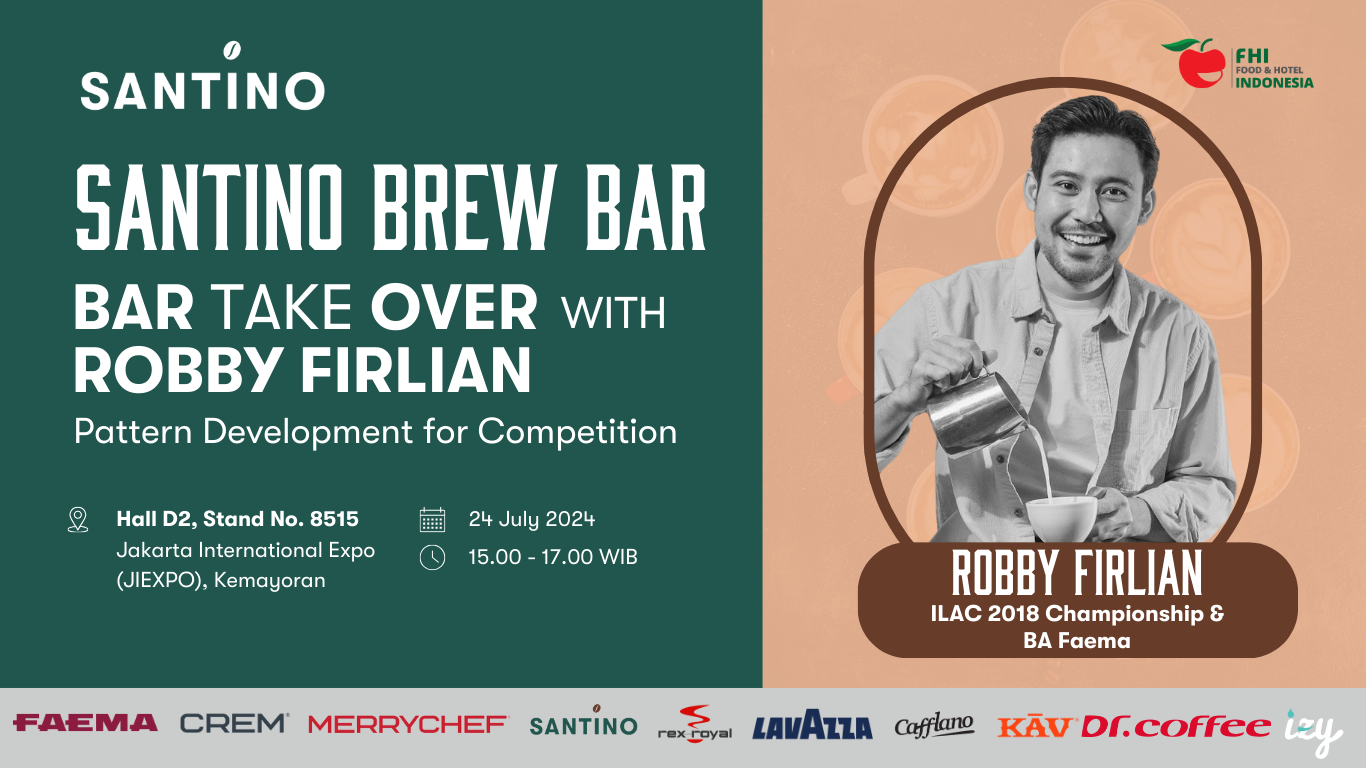 SANTINO

SANTINO BREW BAR

BAR TAKE OVER WITH ROBBY FIRLIAN

Pattern Development for Competition

Hall D2, Stand No. 8515
Jakarta International Expo (JIEXPO), Kemayoran

24 July 2024
15.00 - 17.00 WIB

FHI FOOD & HOTEL INDONESIA

ROBBY FIRLIAN
ILAC 2018 Championship & BA Faema

FAEMA CREM MERRYCHEF SANTINO rex royal LAVAZZA Cafflano KĀV Dr.coffee izy